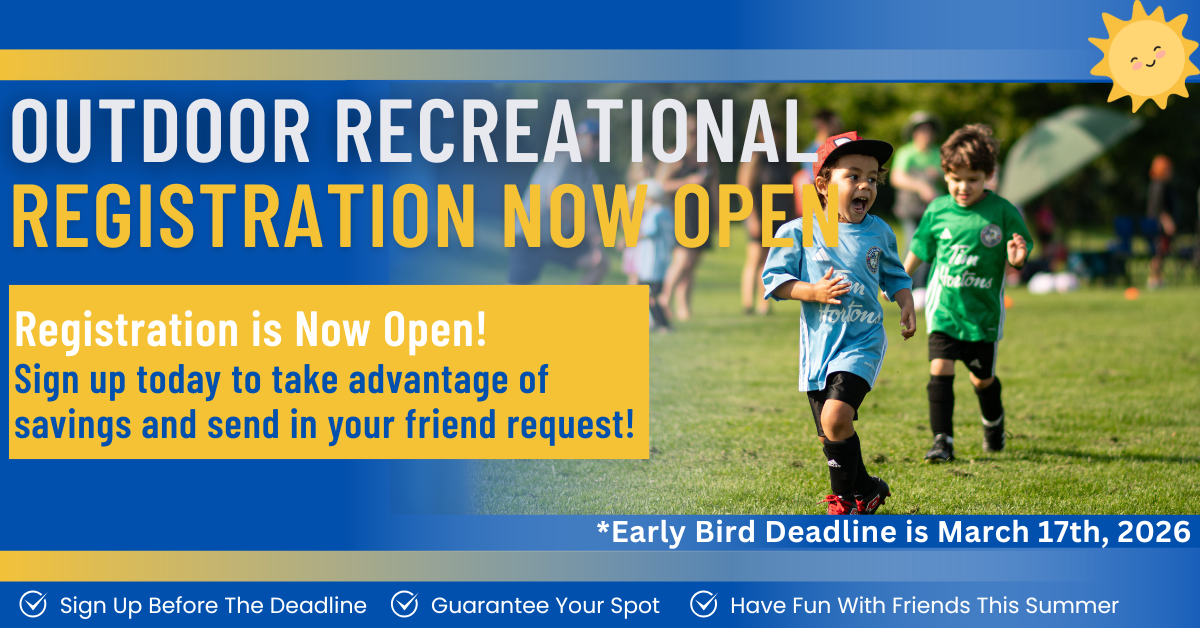 OUTDOOR RECREATIONAL
REGISTRATION NOW OPEN

Registration is Now Open!
Sign up today to take advantage of savings and send in your friend request!

Tim Hortons

Tim Hortons

*Early Bird Deadline is March 17th, 2026

Sign Up Before The Deadline
Guarantee Your Spot
Have Fun With Friends This Summer